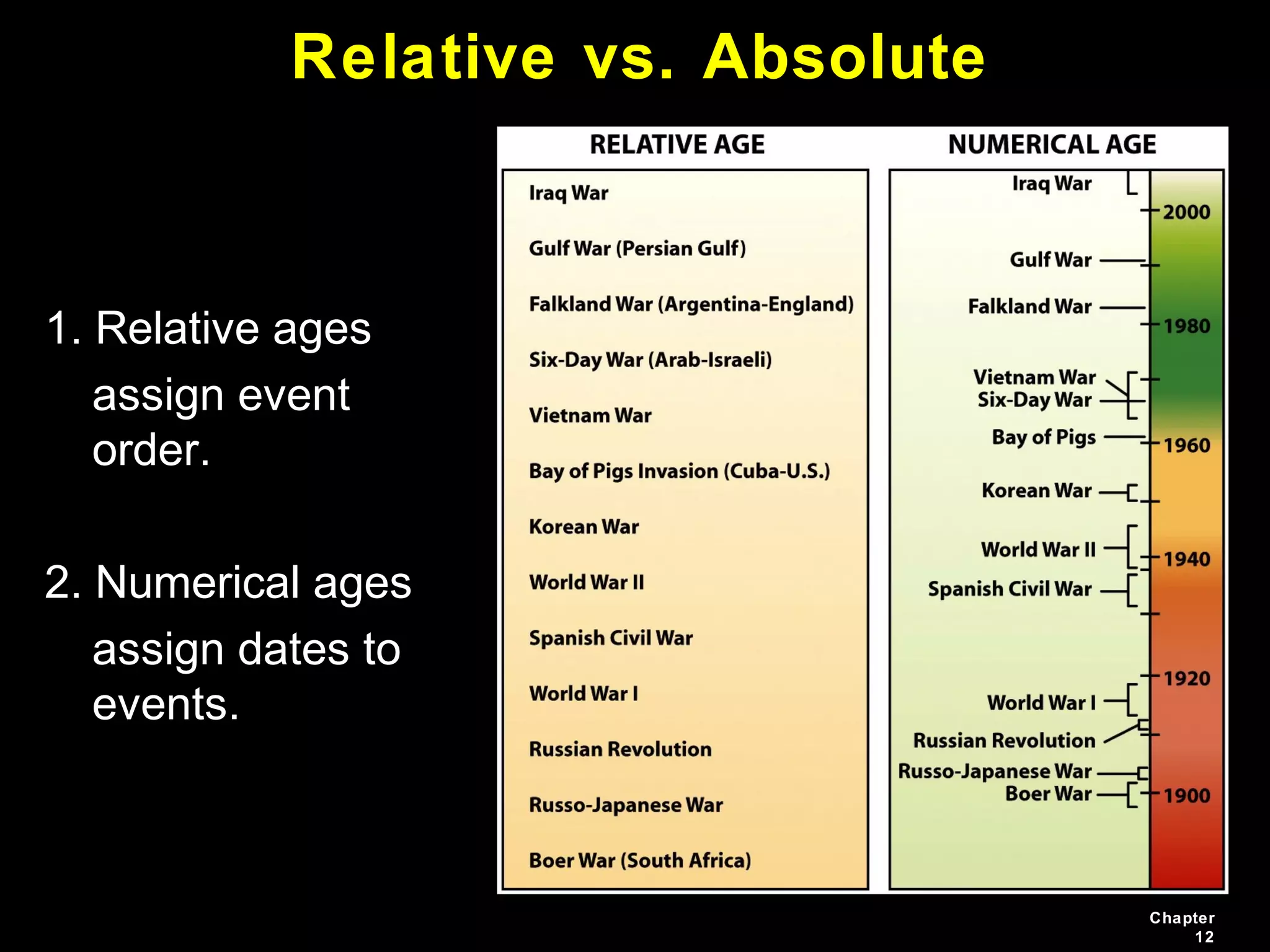 Relative vs. Absolute

1. Relative ages assign event order.

2. Numerical ages assign dates to events.

RELATIVE AGE

Iraq War

Gulf War (Persian Gulf)

Falkland War (Argentina-England)

Six-Day War (Arab-Israeli)

Vietnam War

Bay of Pigs Invasion (Cuba-U.S.)

Korean War

World War II

Spanish Civil War

World War I

Russian Revolution

Russo-Japanese War

Boer War (South Africa)

NUMERICAL AGE

Iraq War

2000

Gulf War

Falkland War

1980

Vietnam War

Six-Day War

Bay of Pigs

1960

Korean War

World War II

1940

Spanish Civil War

1920

World War I

Russian Revolution

Russo-Japanese War

Boer War

1900

Chapter 12